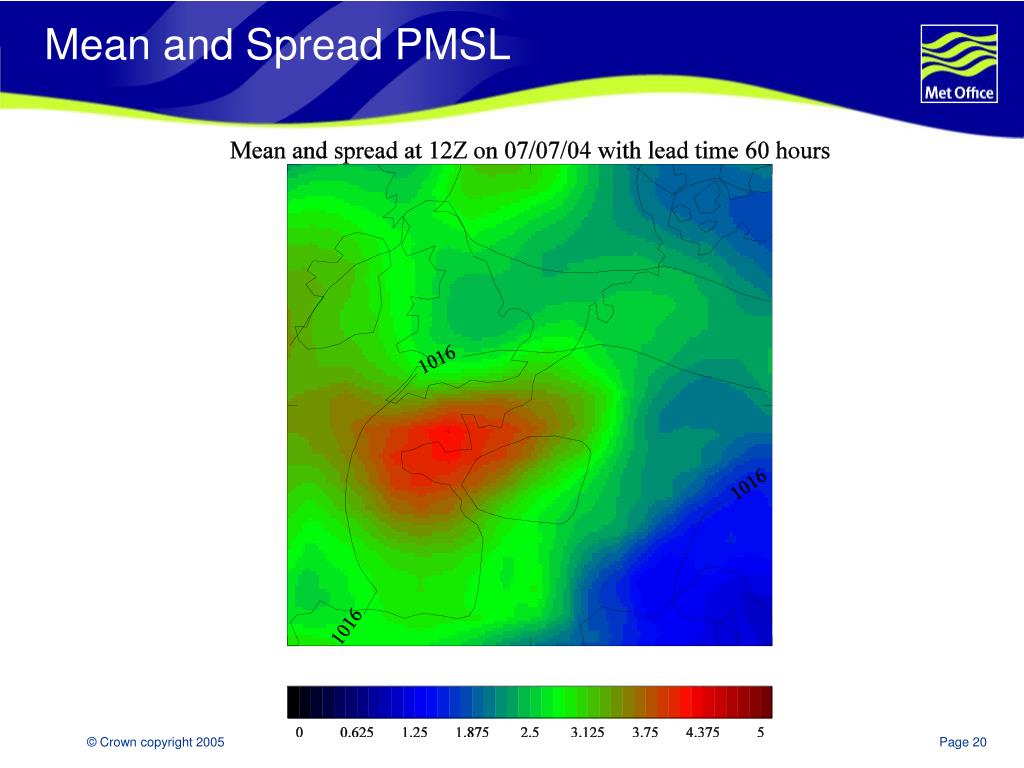 Mean and Spread PMSL

Met Office

Mean and spread at 12Z on 07/07/04 with lead time 60 hours

1016

1016

1016

0 0.625 1.25 1.875 2.5 3.125 3.75 4.375 5

© Crown copyright 2005

Page 20